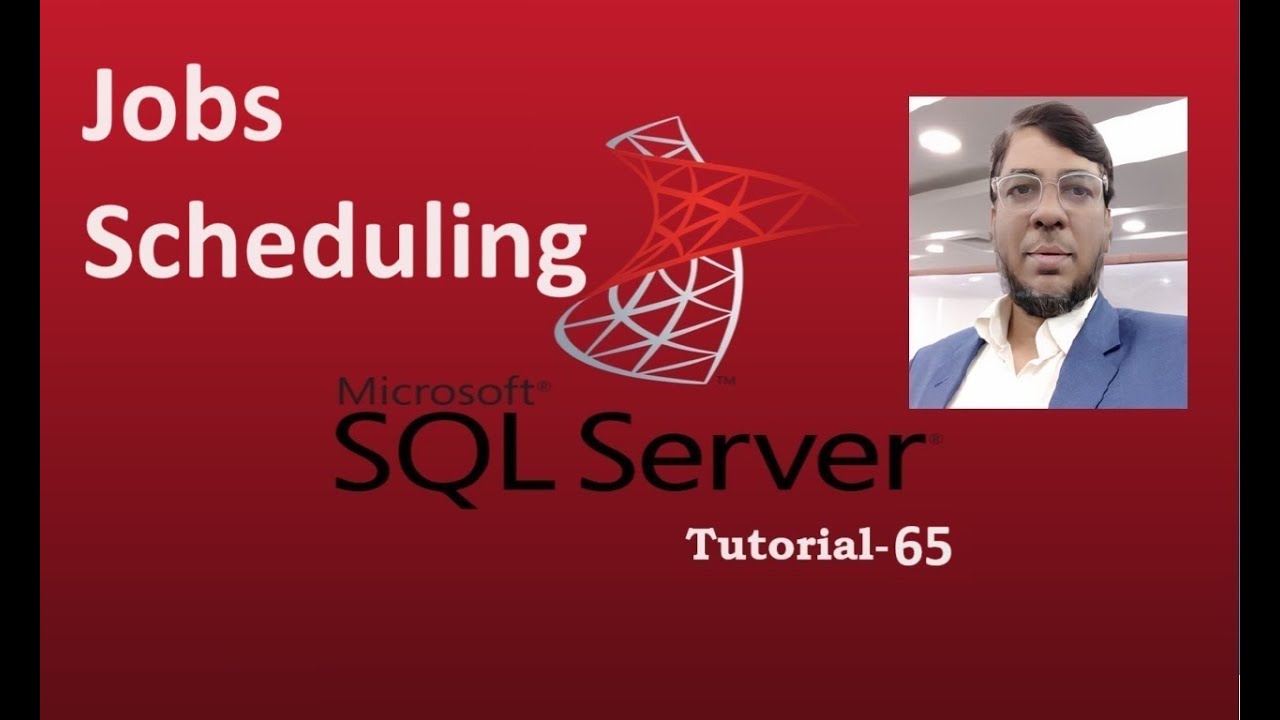 Jobs Scheduling

Microsoft®
SQL Server®

Tutorial-65